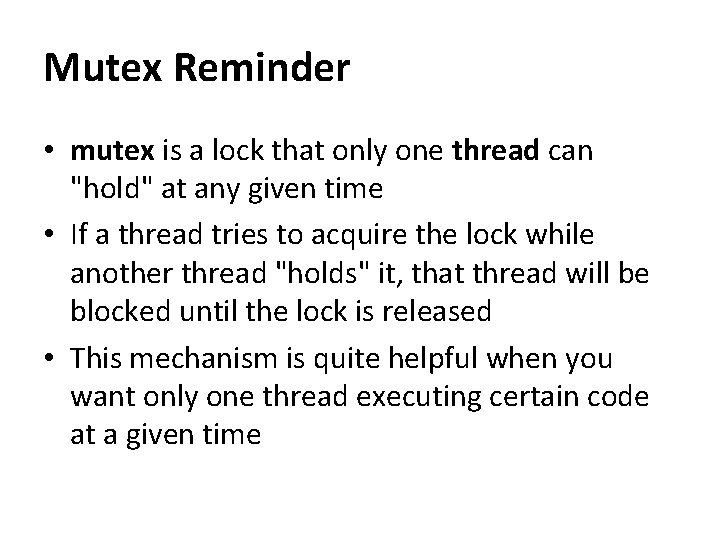 Mutex Reminder

• mutex is a lock that only one thread can "hold" at any given time

• If a thread tries to acquire the lock while another thread "holds" it, that thread will be blocked until the lock is released

• This mechanism is quite helpful when you want only one thread executing certain code at a given time